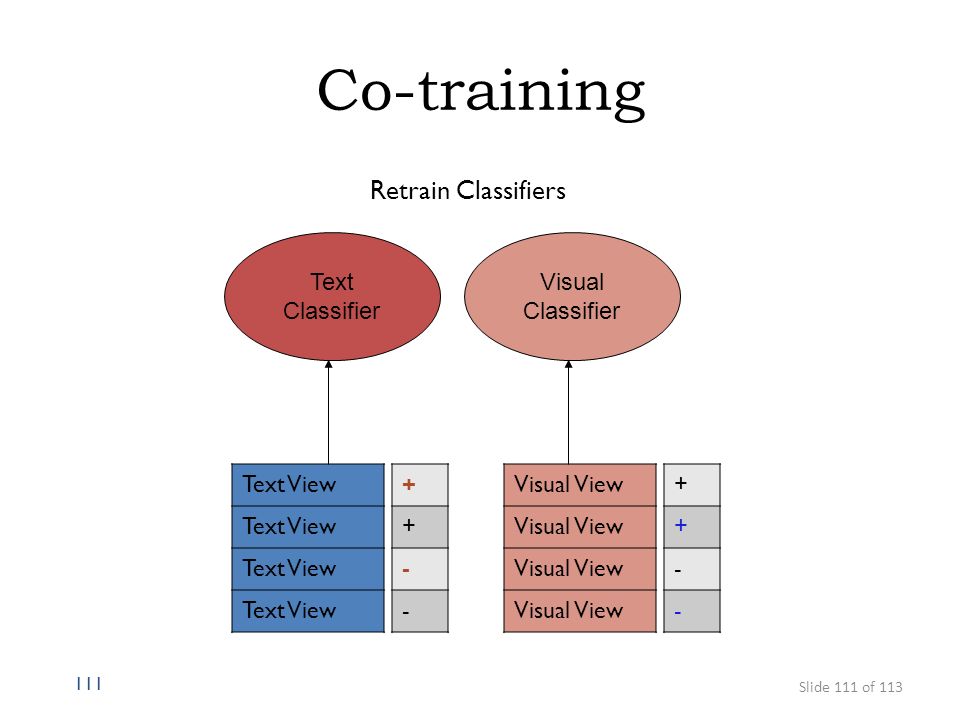 Co-training

Retrain Classifiers

Text Classifier

Visual Classifier

| Text View | + |
|---|---|
| Text View | + |
| Text View | - |
| Text View | - |

| Visual View | + |
|---|---|
| Visual View | + |
| Visual View | - |
| Visual View | - |

111

Slide 111 of 113